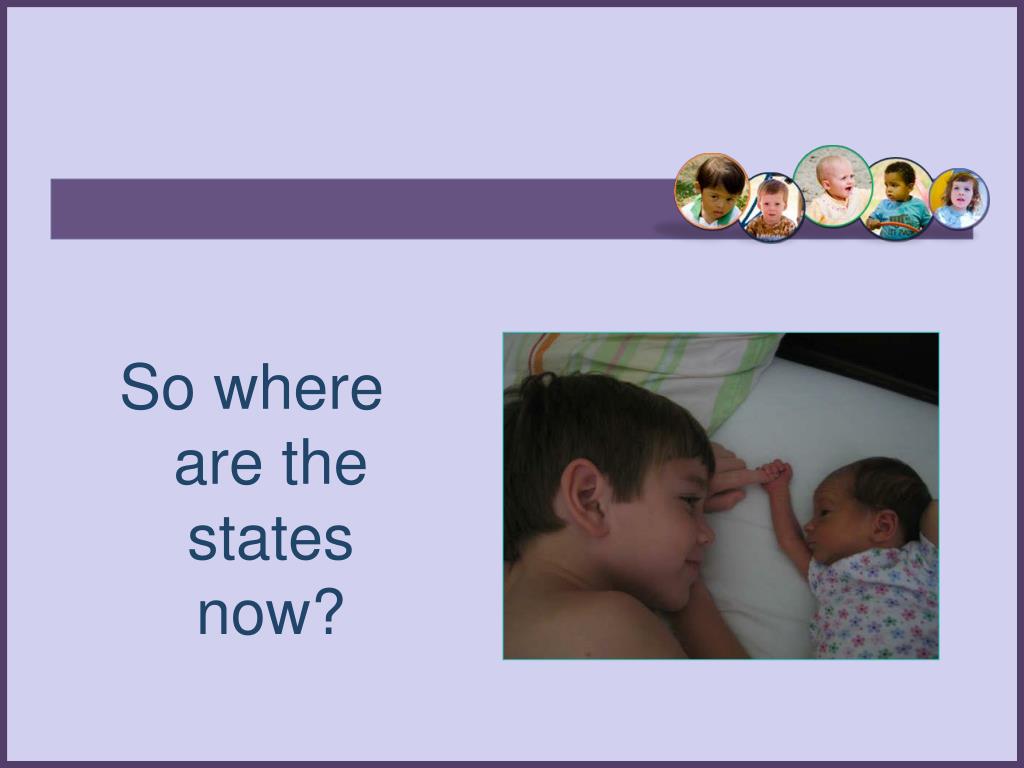 So where are the states now?